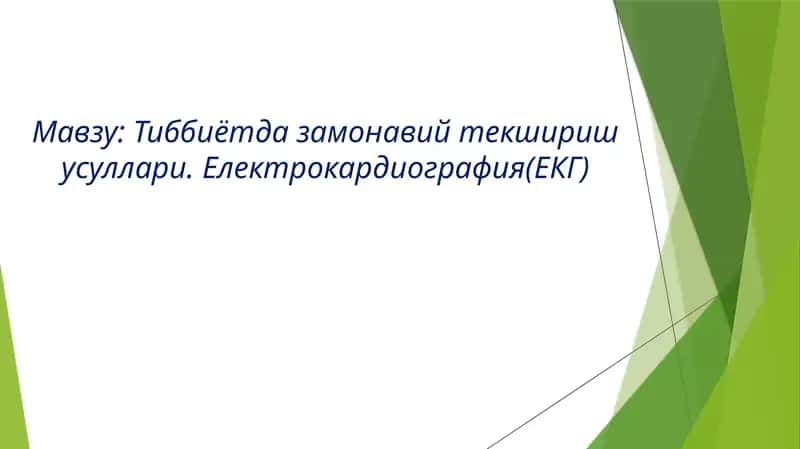 Мавзу: Тиббиётда замонавий текшириш усуллари. Електрокардиография(ЕКГ)